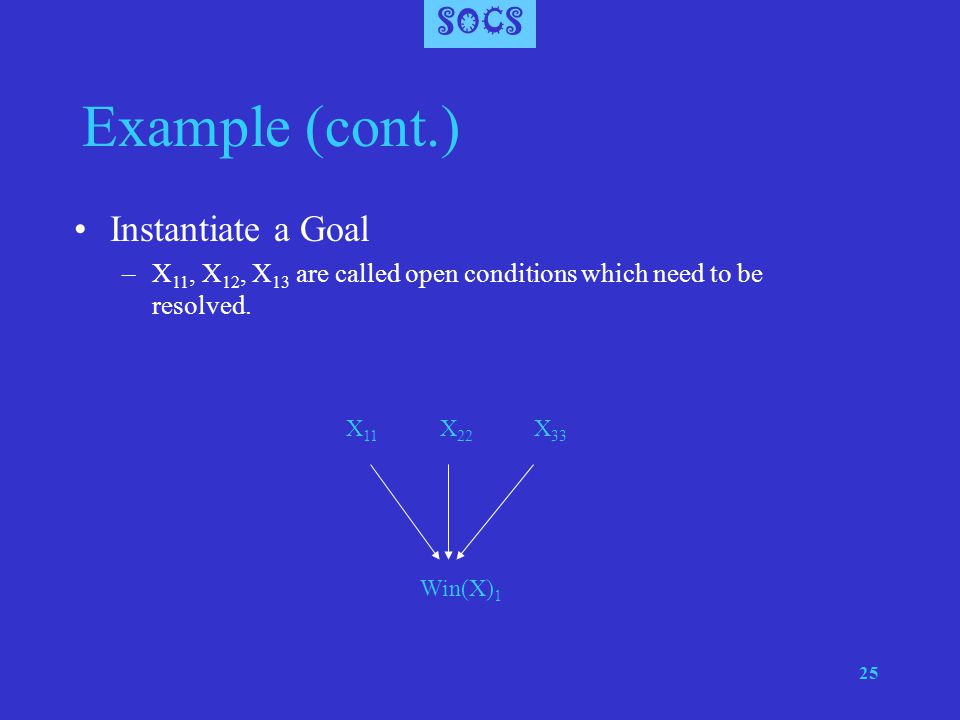 SOCS

Example (cont.)

• Instantiate a Goal

– $X_{11}$, $X_{12}$, $X_{13}$ are called open conditions which need to be resolved.

$X_{11}$ $X_{22}$ $X_{33}$

$Win(X)_1$

25